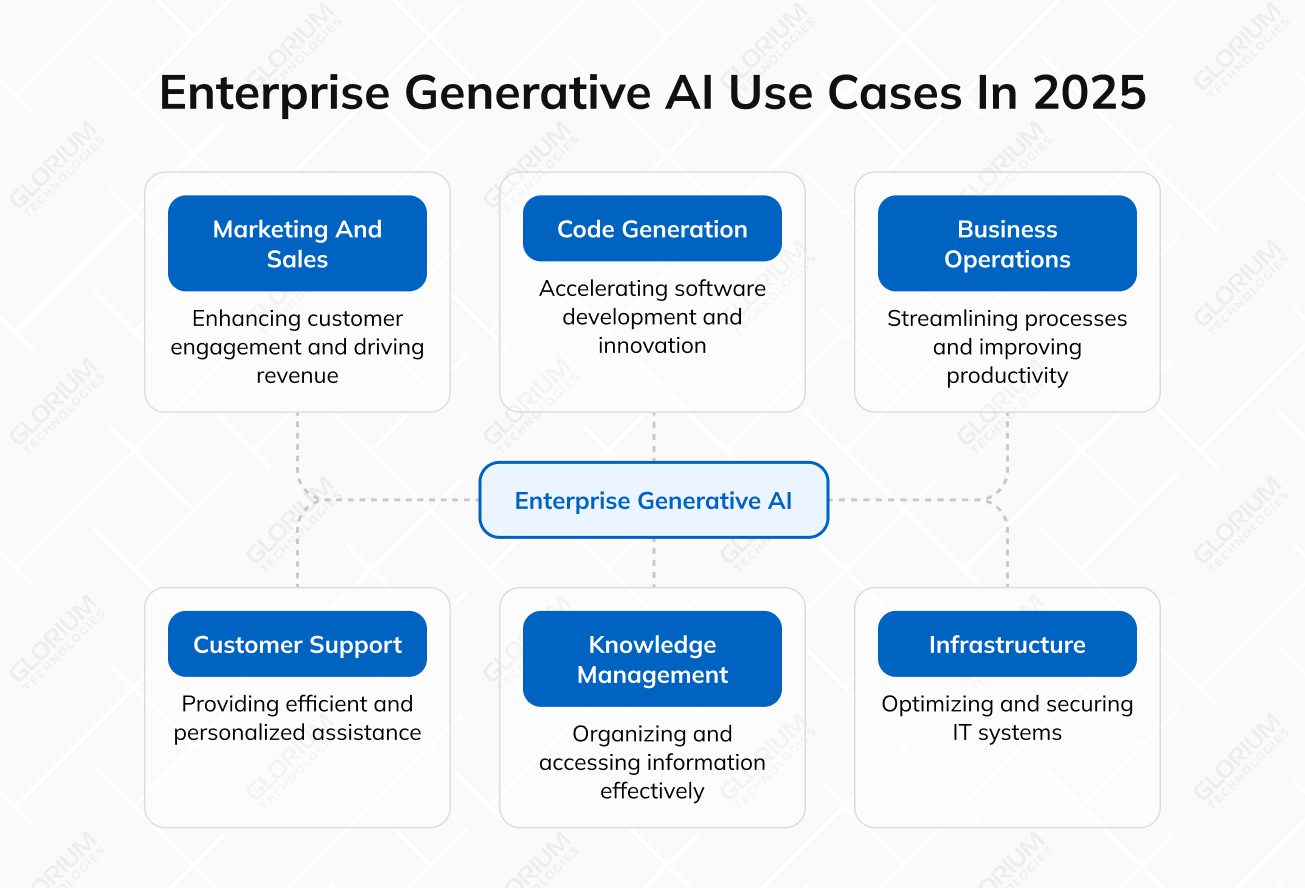 Enterprise Generative AI Use Cases In 2025

Marketing And Sales

Enhancing customer engagement and driving revenue

Code Generation

Accelerating software development and innovation

Business Operations

Streamlining processes and improving productivity

Enterprise Generative AI

Customer Support

Providing efficient and personalized assistance

Knowledge Management

Organizing and accessing information effectively

Infrastructure

Optimizing and securing IT systems

GLORIUM TECHNOLOGIES